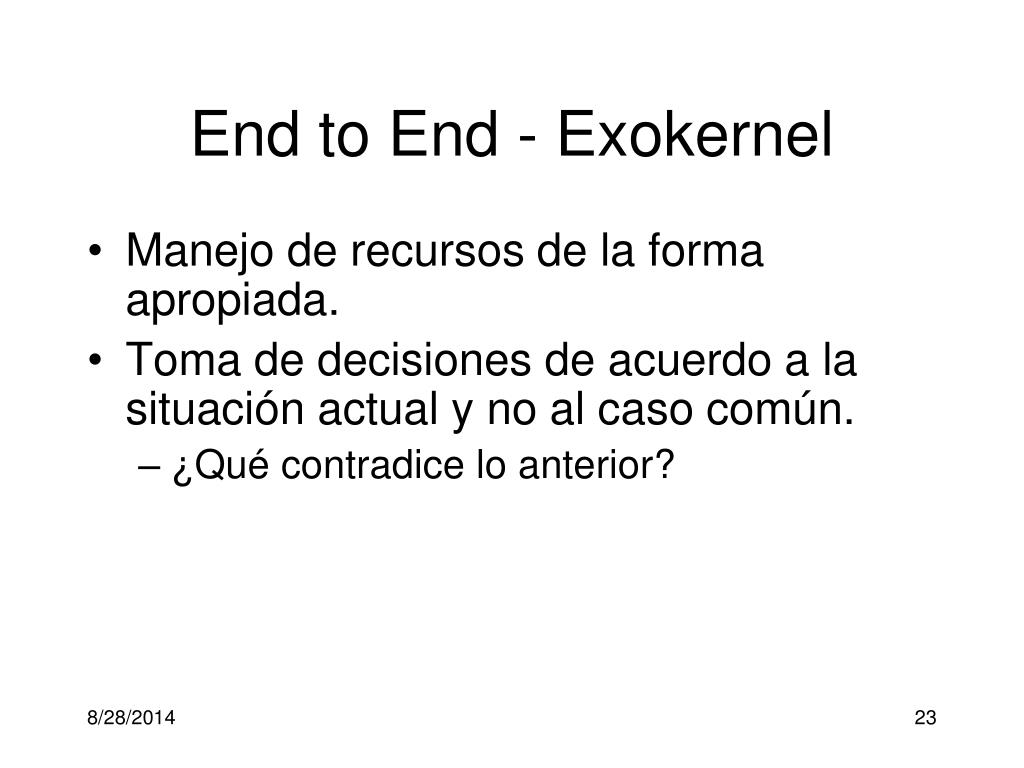 End to End - Exokernel

• Manejo de recursos de la forma apropiada.
• Toma de decisiones de acuerdo a la situación actual y no al caso común.
– ¿Qué contradice lo anterior?

8/28/2014

23